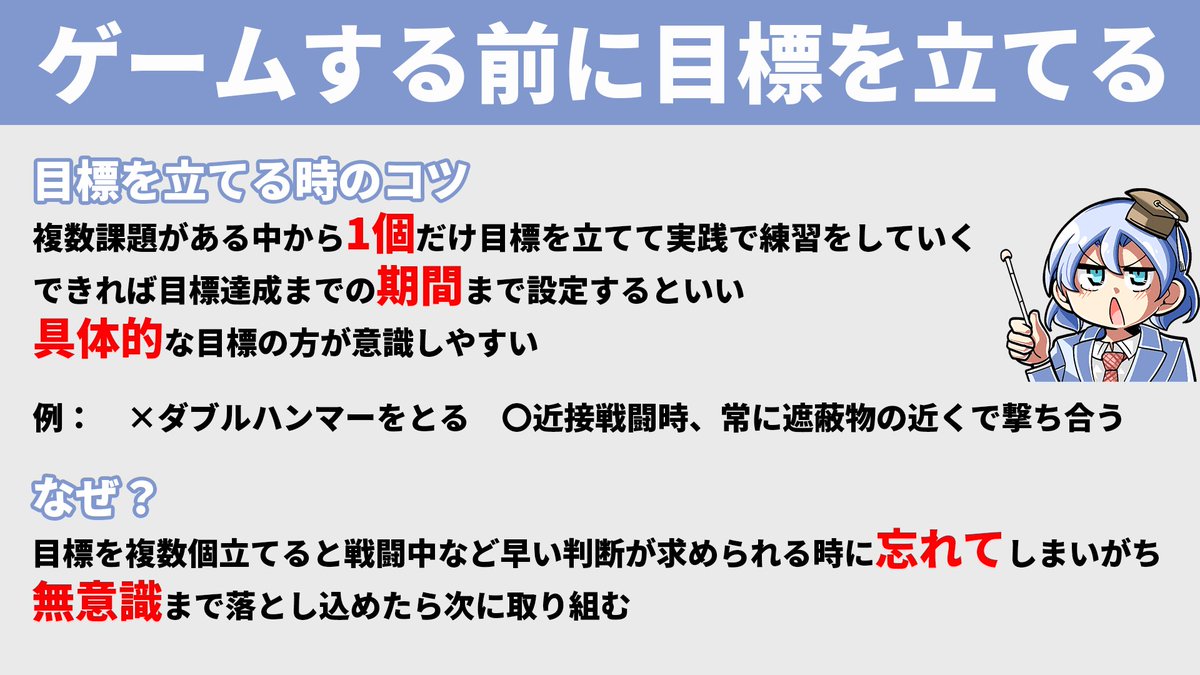 ゲームする前に目標を立てる

目標を立てる時のコツ

複数課題がある中から1個だけ目標を立てて実践で練習をしていく
できれば目標達成までの期間まで設定するといい
具体的な目標の方が意識しやすい

例：　×ダブルハンマーをとる　〇近接戦闘時、常に遮蔽物の近くで撃ち合う

なぜ？

目標を複数個立てると戦闘中など早い判断が求められる時に忘れてしまいがち
無意識まで落とし込めたら次に取り組む